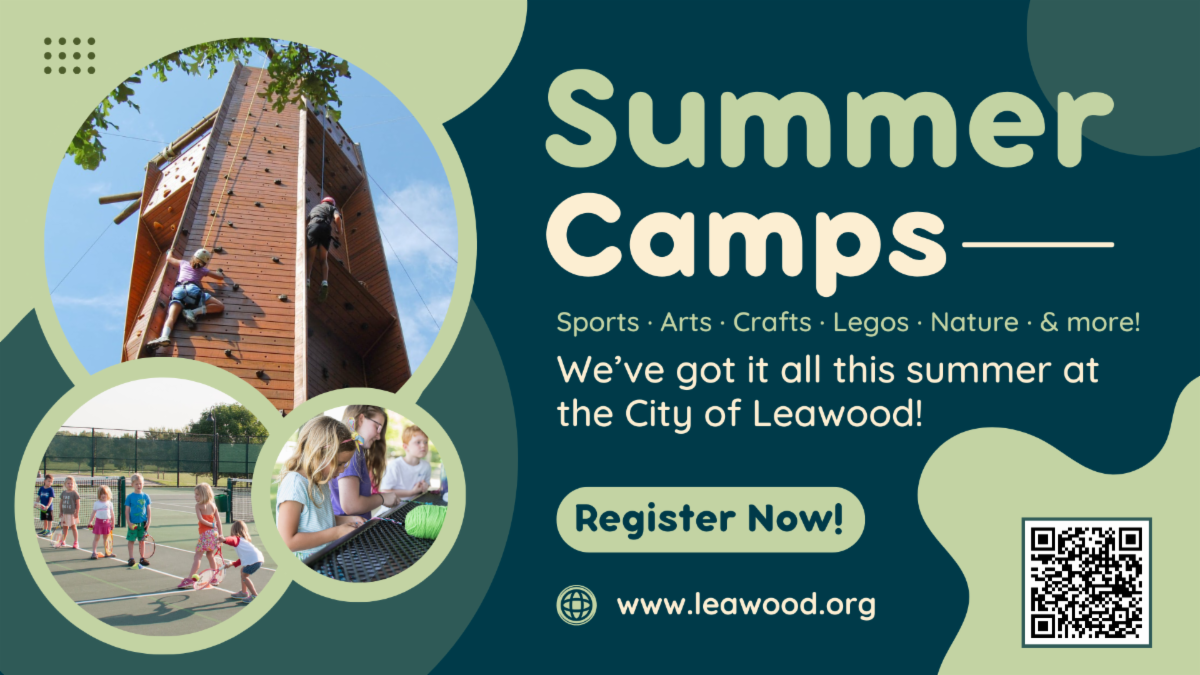 Summer Camps

Sports · Arts · Crafts · Legos · Nature · & more!

We've got it all this summer at the City of Leawood!

Register Now!

www.leawood.org